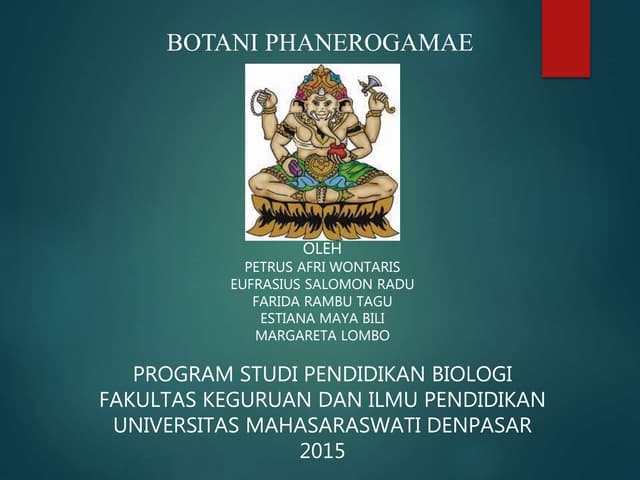 BOTANI PHANEROGAMAE

OLEH
PETRUS AFRI WONTARIS
EUFRASIUS SALOMON RADU
FARIDA RAMBU TAGU
ESTIANA MAYA BILI
MARGARETA LOMBO

PROGRAM STUDI PENDIDIKAN BIOLOGI
FAKULTAS KEGURUAN DAN ILMU PENDIDIKAN
UNIVERSITAS MAHASARASWATI DENPASAR
2015